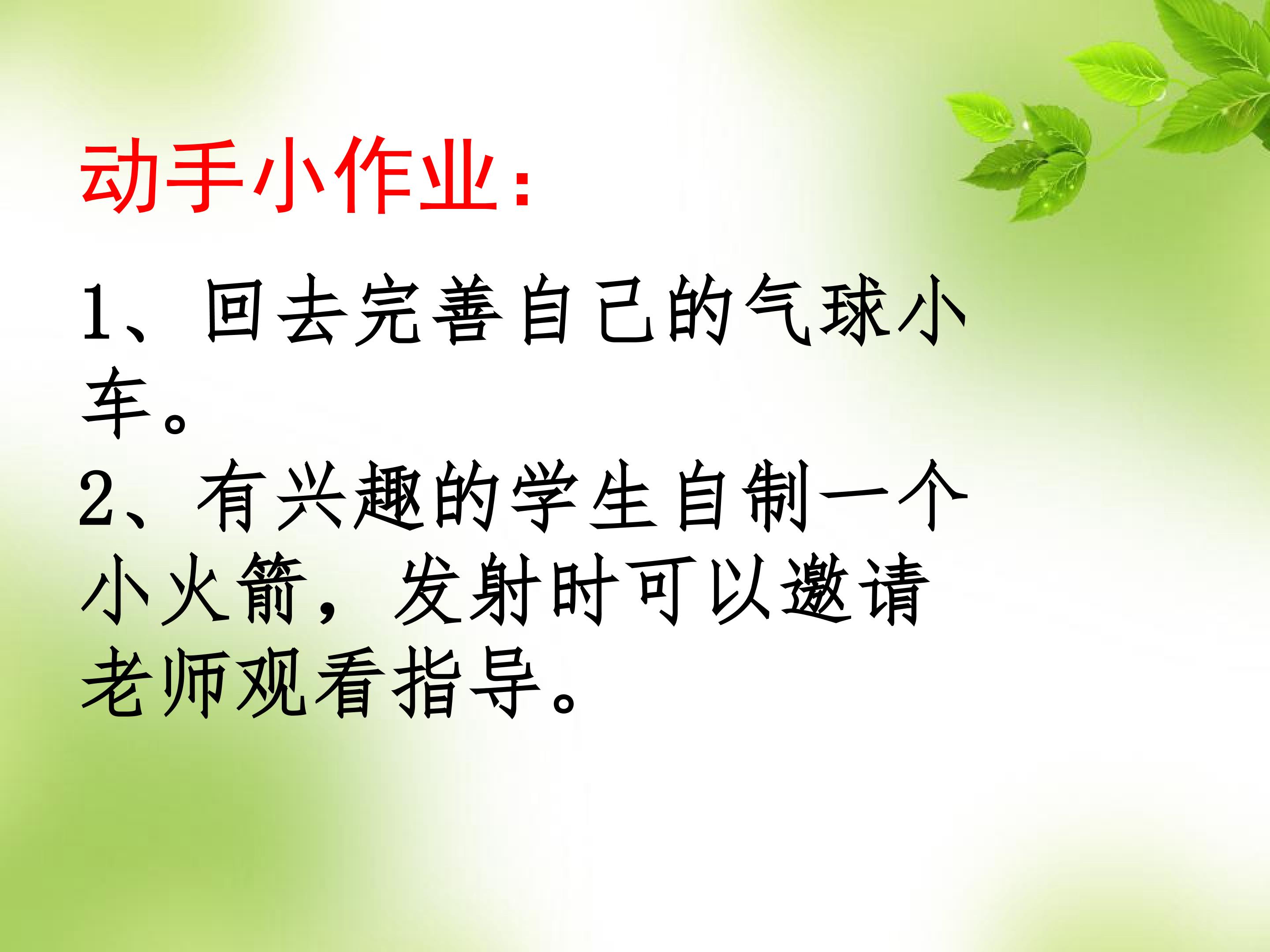 动手小作业：

1、回去完善自己的气球小车。

2、有兴趣的学生自制一个小火箭，发射时可以邀请老师观看指导。